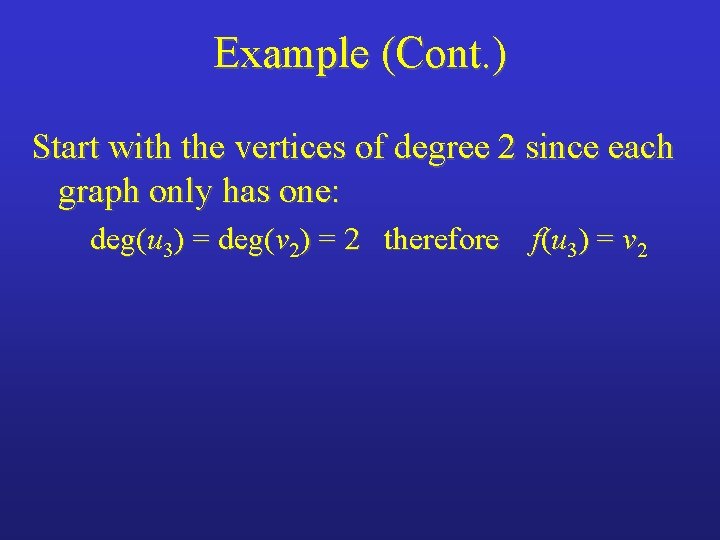 Example (Cont.)

Start with the vertices of degree 2 since each graph only has one:

$\deg(u_3) = \deg(v_2) = 2$ therefore $f(u_3) = v_2$